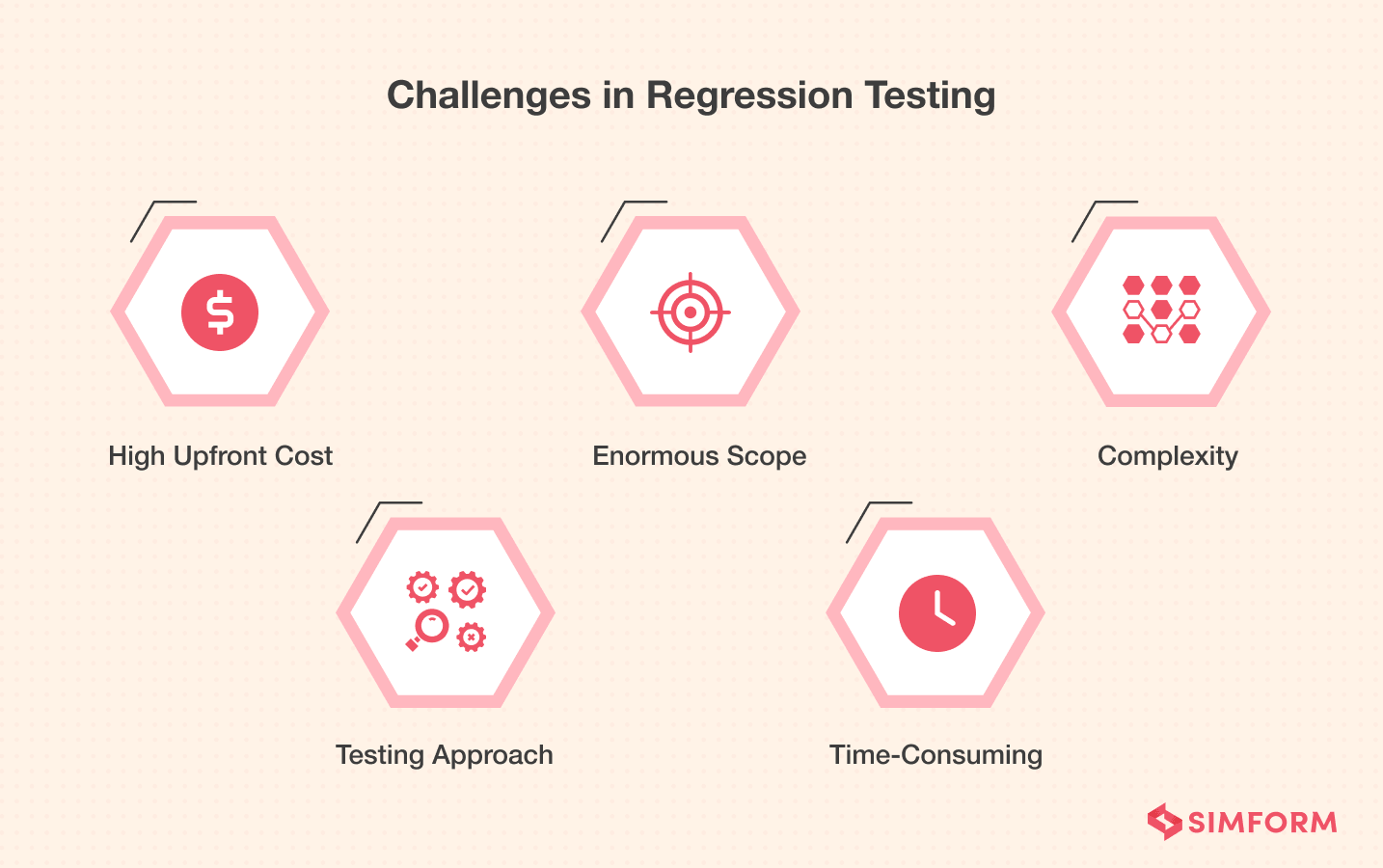 Challenges in Regression Testing

High Upfront Cost

Enormous Scope

Complexity

Testing Approach

Time-Consuming

SIMFORM